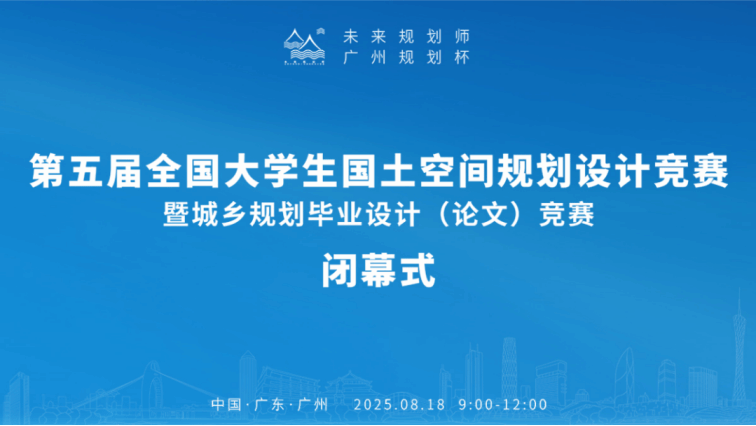 未来规划师
广州规划杯

第五届全国大学生国土空间规划设计竞赛
暨城乡规划毕业设计（论文）竞赛

闭幕式

中国·广东·广州 2025.08.18 9:00-12:00